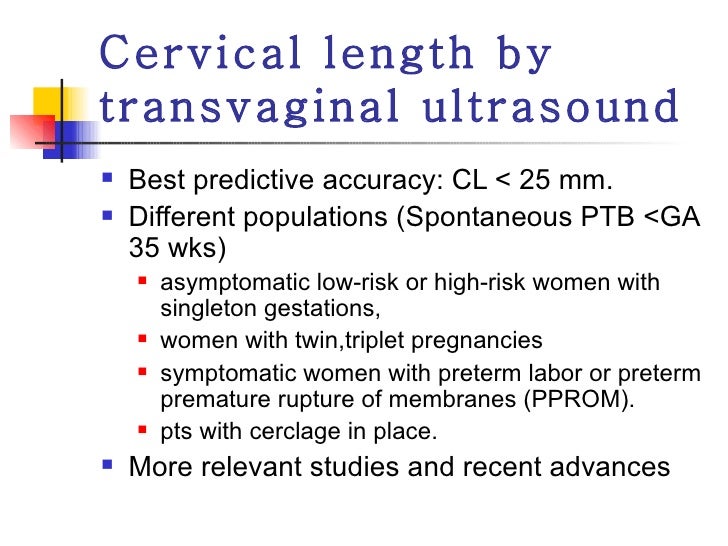 Cervical length by transvaginal ultrasound

- Best predictive accuracy: CL < 25 mm.
- Different populations (Spontaneous PTB <GA 35 wks)
  - asymptomatic low-risk or high-risk women with singleton gestations,
  - women with twin,triplet pregnancies
  - symptomatic women with preterm labor or preterm premature rupture of membranes (PPROM).
  - pts with cerclage in place.
- More relevant studies and recent advances